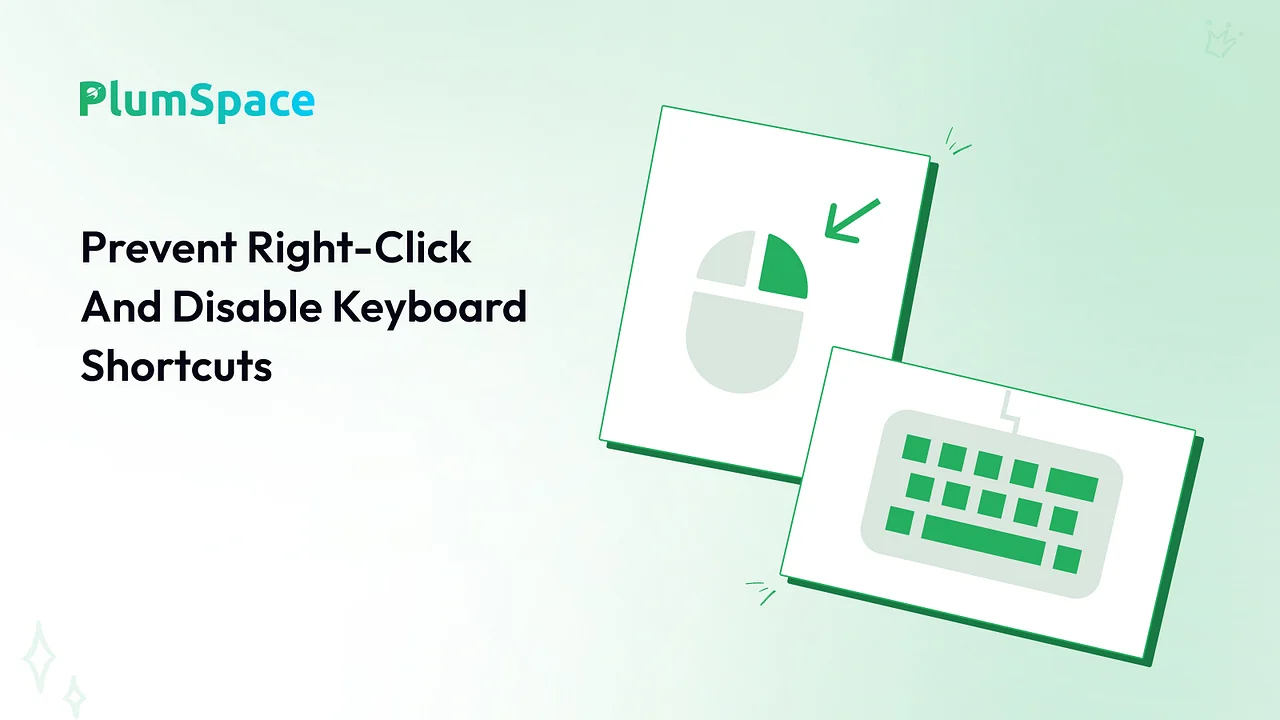 PlumSpace

Prevent Right-Click And Disable Keyboard Shortcuts